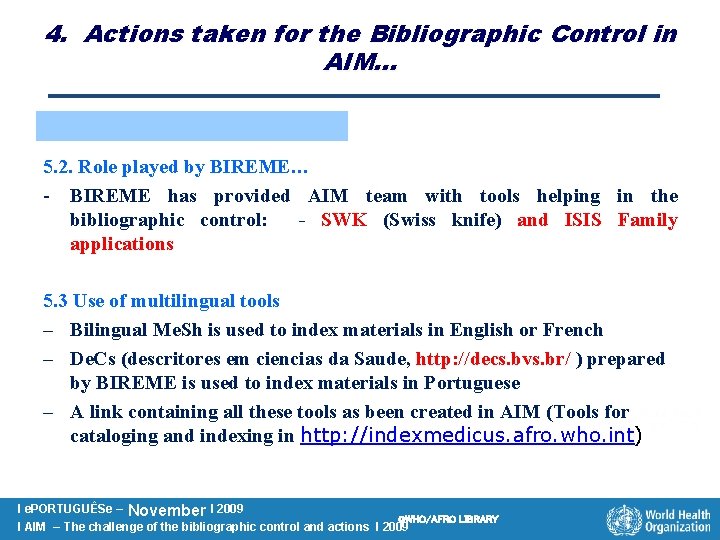 4. Actions taken for the Bibliographic Control in AIM…

5.2. Role played by BIREME…

- BIREME has provided AIM team with tools helping in the bibliographic control: - SWK (Swiss knife) and ISIS Family applications

5.3 Use of multilingual tools

– Bilingual MeSh is used to index materials in English or French

– DeCs (descritores em ciencias da Saude, http://decs.bvs.br/ ) prepared by BIREME is used to index materials in Portuguese

– A link containing all these tools as been created in AIM (Tools for cataloging and indexing in http://indexmedicus.afro.who.int)

I ePORTUGUÊSe – November I 2009
I AIM – The challenge of the bibliographic control and actions I 2009

©WHO/AFRO LIBRARY

World Health Organization